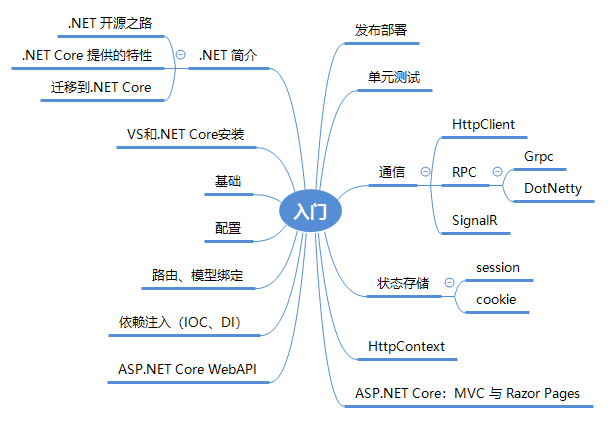 入门

.NET 简介
.NET 开源之路
.NET Core 提供的特性
迁移到.NET Core

VS和.NET Core安装

基础

配置

路由、模型绑定

依赖注入（IOC、DI）

ASP.NET Core WebAPI

发布部署

单元测试

通信
HttpClient
RPC
Grpc
DotNetty
SignalR

状态存储
session
cookie

HttpContext

ASP.NET Core：MVC 与 Razor Pages